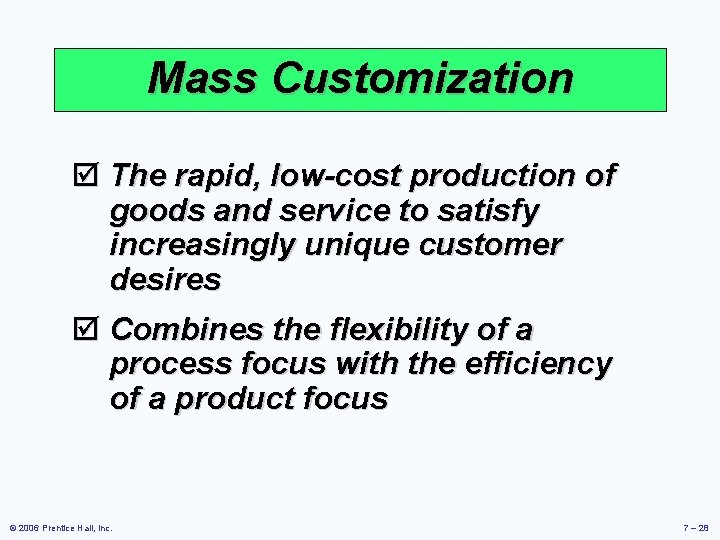 Mass Customization

☑ The rapid, low-cost production of goods and service to satisfy increasingly unique customer desires

☑ Combines the flexibility of a process focus with the efficiency of a product focus

© 2006 Prentice Hall, Inc.

7 – 28